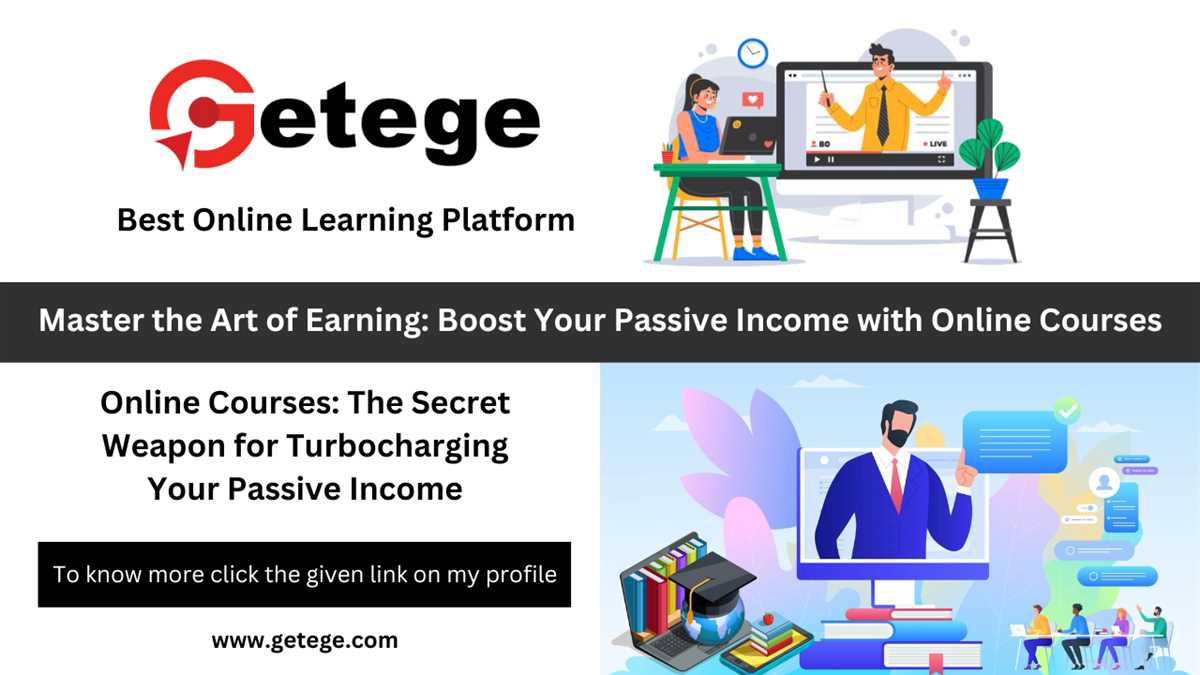 Getege

Best Online Learning Platform

80

LIVE

Master the Art of Earning: Boost Your Passive Income with Online Courses

Online Courses: The Secret Weapon for Turbocharging Your Passive Income

To know more click the given link on my profile

www.getege.com